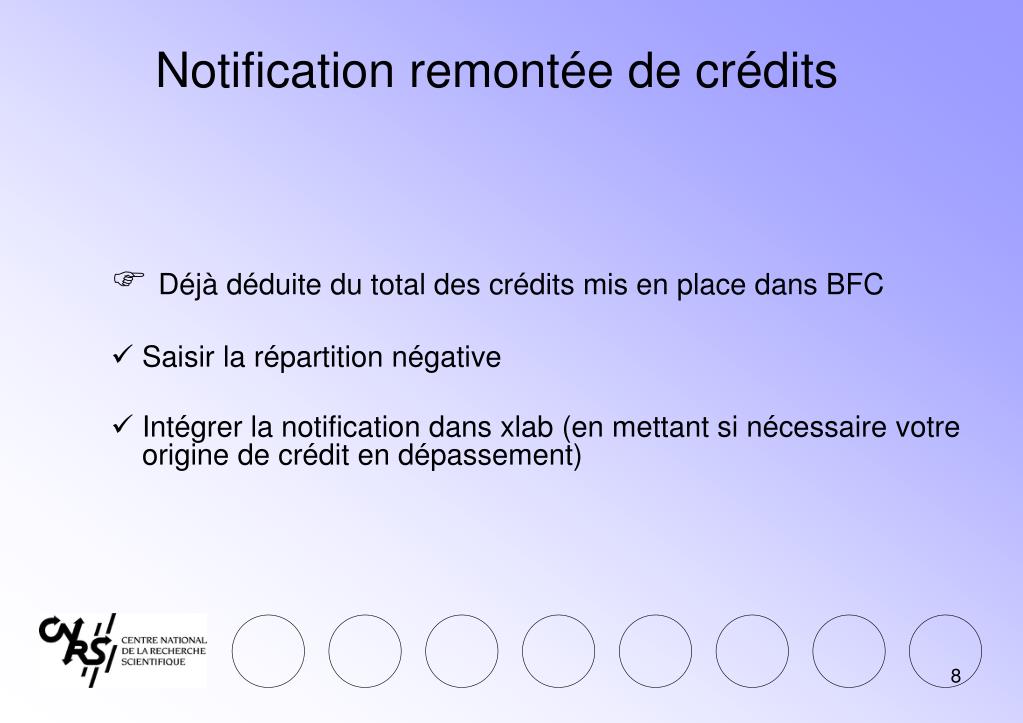 Notification remontée de crédits

☞ Déjà déduite du total des crédits mis en place dans BFC

✓ Saisir la répartition négative

✓ Intégrer la notification dans xlab (en mettant si nécessaire votre origine de crédit en dépassement)

CNRS
CENTRE NATIONAL DE LA RECHERCHE SCIENTIFIQUE

8